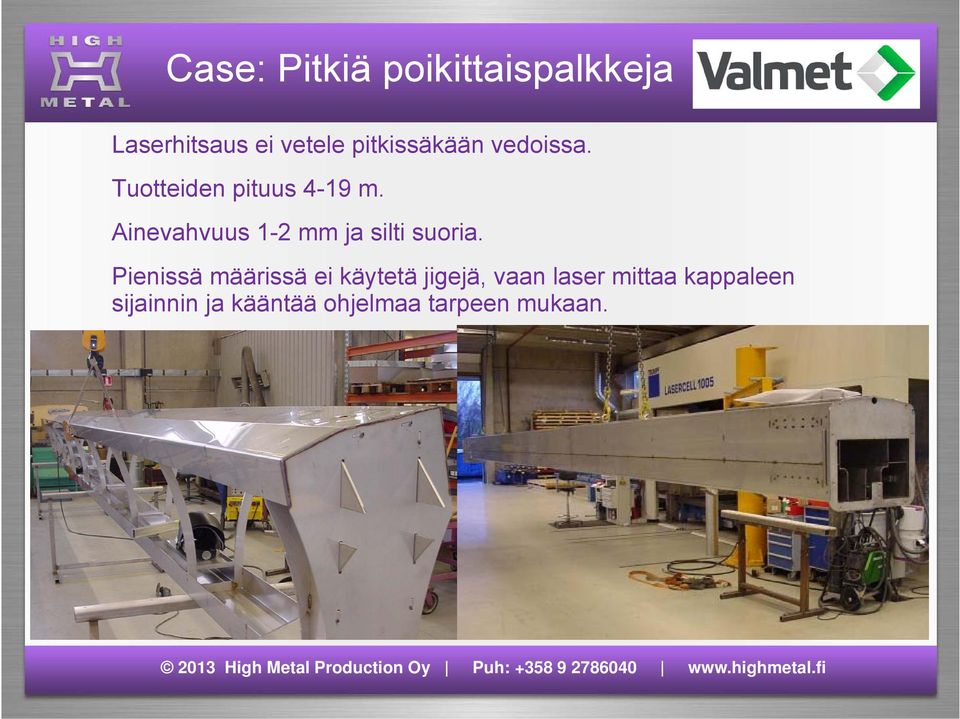 HIGH
METAL

Case: Pitkiä poikittaispalkkeja

Valmet

Laserhitsaus ei vetele pitkissäkään vedoissa.

Tuotteiden pituus 4-19 m.

Ainevahvuus 1-2 mm ja silti suoria.

Pienissä määrissä ei käytetä jigejä, vaan laser mittaa kappaleen sijainnin ja kääntää ohjelmaa tarpeen mukaan.

LASERCELL 1005

© 2013 High Metal Production Oy | Puh: +358 9 2786040 | www.highmetal.fi